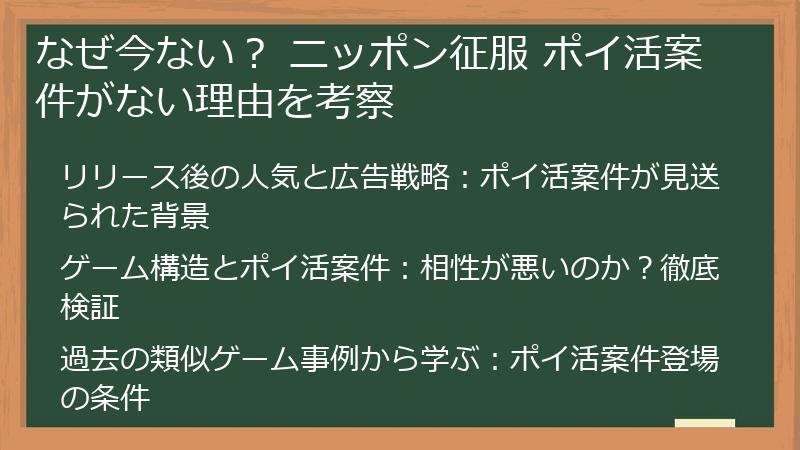 なぜ今ない？ ニッポン征服 ポイ活案件がない理由を考察

リリース後の人気と広告戦略：ポイ活案件が見送られた背景

ゲーム構造とポイ活案件：相性が悪いのか？徹底検証

過去の類似ゲーム事例から学ぶ：ポイ活案件登場の条件